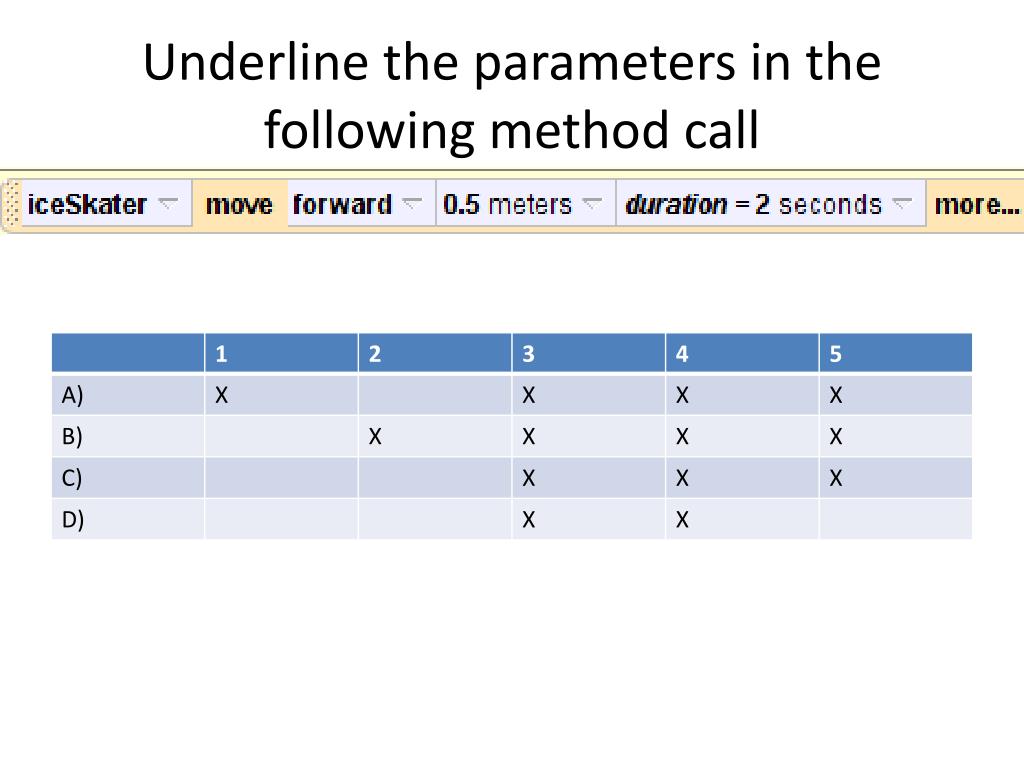 Underline the parameters in the following method call

iceSkater move forward 0.5 meters duration = 2 seconds more...

| | 1 | 2 | 3 | 4 | 5 |
|---|---|---|---|---|---|
| A) | X | | X | X | X |
| B) | | X | X | X | X |
| C) | | | X | X | X |
| D) | | | X | X | |